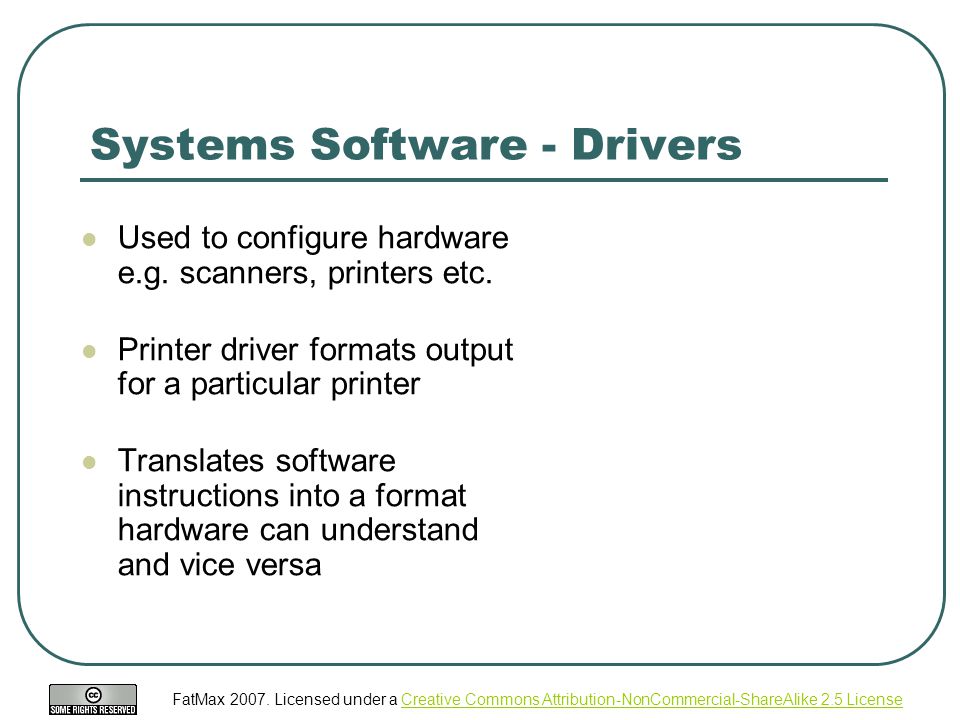 Systems Software - Drivers

- Used to configure hardware e.g. scanners, printers etc.
- Printer driver formats output for a particular printer
- Translates software instructions into a format hardware can understand and vice versa

cc SOME RIGHTS RESERVED

FatMax 2007. Licensed under a Creative Commons Attribution-NonCommercial-ShareAlike 2.5 License